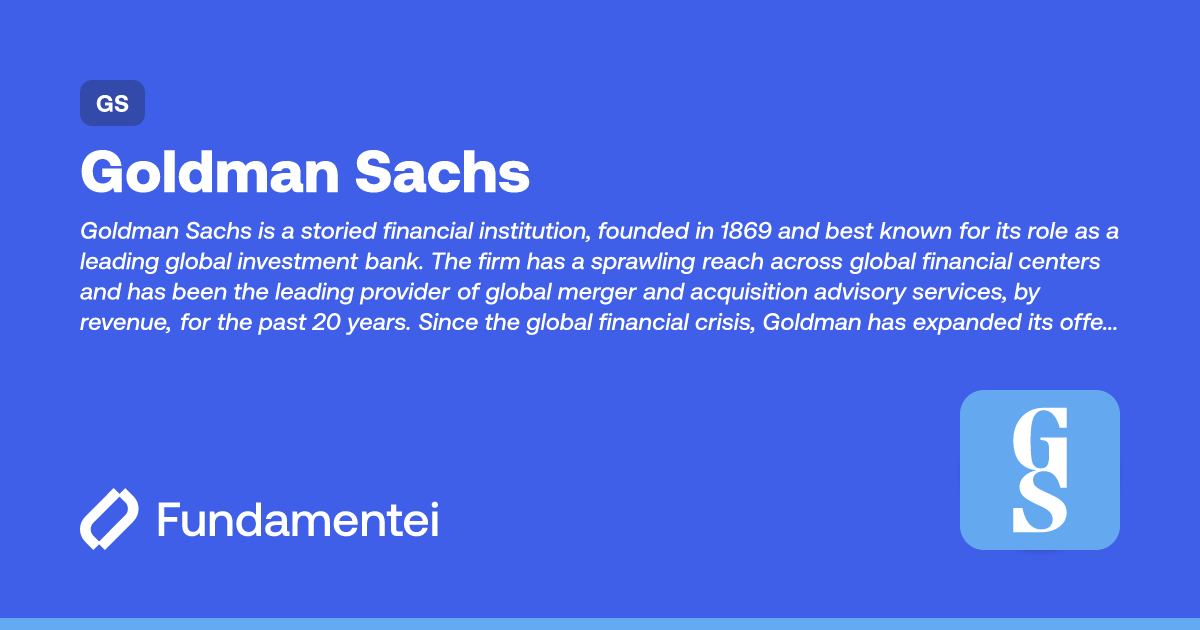 GS

Goldman Sachs

Goldman Sachs is a storied financial institution, founded in 1869 and best known for its role as a leading global investment bank. The firm has a sprawling reach across global financial centers and has been the leading provider of global merger and acquisition advisory services, by revenue, for the past 20 years. Since the global financial crisis, Goldman has expanded its offe...

Fundamentei

GS